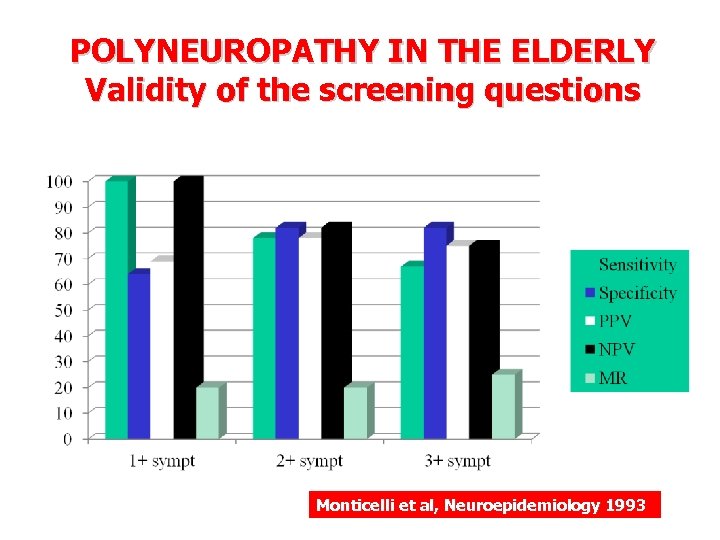 POLYNEUROPATHY IN THE ELDERLY
Validity of the screening questions

100
90
80
70
60
50
40
30
20
10
0

1+ sympt
2+ sympt
3+ sympt

Sensitivity
Specificity
PPV
NPV
MR

Monticelli et al, Neuroepidemiology 1993